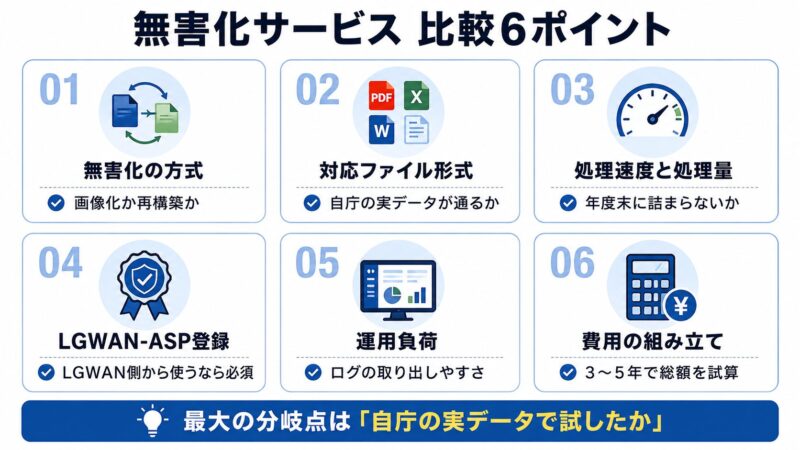 無害化サービス 比較6ポイント

01
無害化の方式
画像化か再構築か

02
PDF X W
対応ファイル形式
自庁の実データが通るか

03
処理速度と処理量
年度末に詰まらないか

04
LGWAN-ASP登録
LGWAN側から使うなら必須

05
運用負荷
ログの取り出しやすさ

06
¥
費用の組み立て
3〜5年で総額を試算

最大の分岐点は「自庁の実データで試したか」